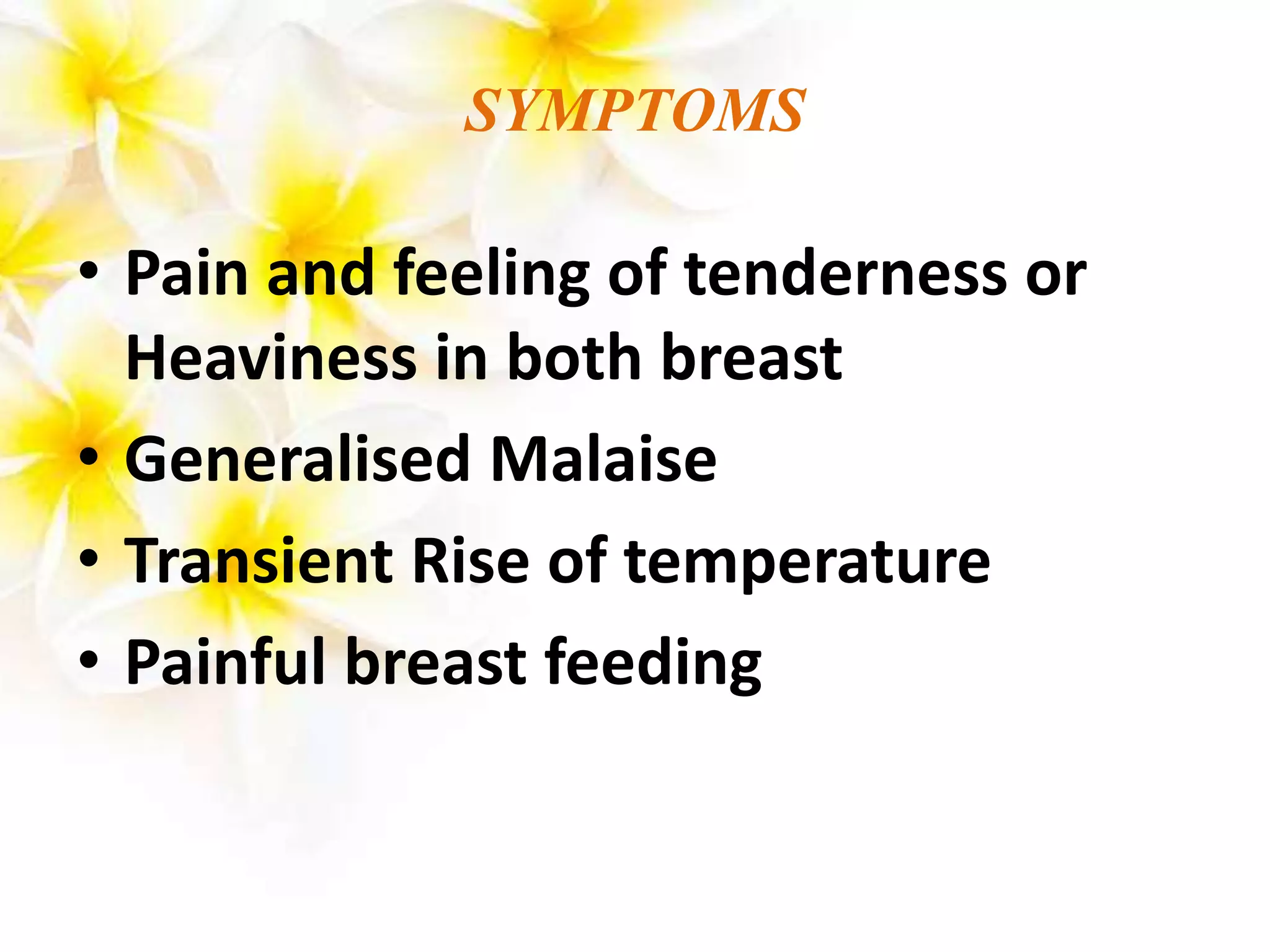 SYMPTOMS

• Pain and feeling of tenderness or Heaviness in both breast
• Generalised Malaise
• Transient Rise of temperature
• Painful breast feeding